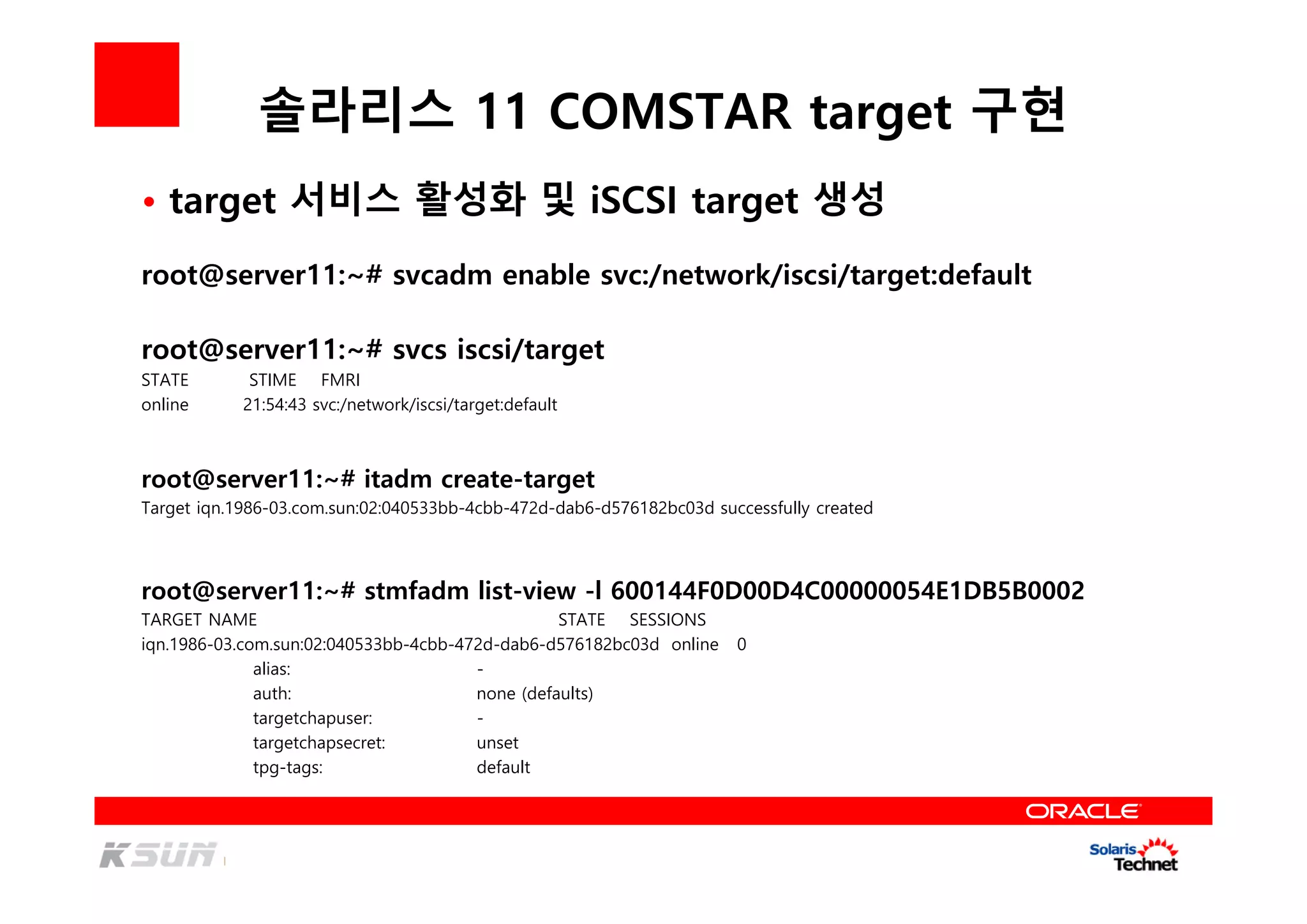 솔라리스 11 COMSTAR target 구현

• target 서비스 활성화 및 iSCSI target 생성

root@server11:~# svcadm enable svc:/network/iscsi/target:default

root@server11:~# svcs iscsi/target
STATE STIME FMRI
online 21:54:43 svc:/network/iscsi/target:default

root@server11:~# itadm create-target
Target iqn.1986-03.com.sun:02:040533bb-4cbb-472d-dab6-d576182bc03d successfully created

root@server11:~# stmfadm list-view -l 600144F0D00D4C00000054E1DB5B0002
TARGET NAME STATE SESSIONS
iqn.1986-03.com.sun:02:040533bb-4cbb-472d-dab6-d576182bc03d online 0
alias: -
auth: none (defaults)
targetchapuser: -
targetchapsecret: unset
tpg-tags: default

ORACLE

KSUN

Solaris Technet